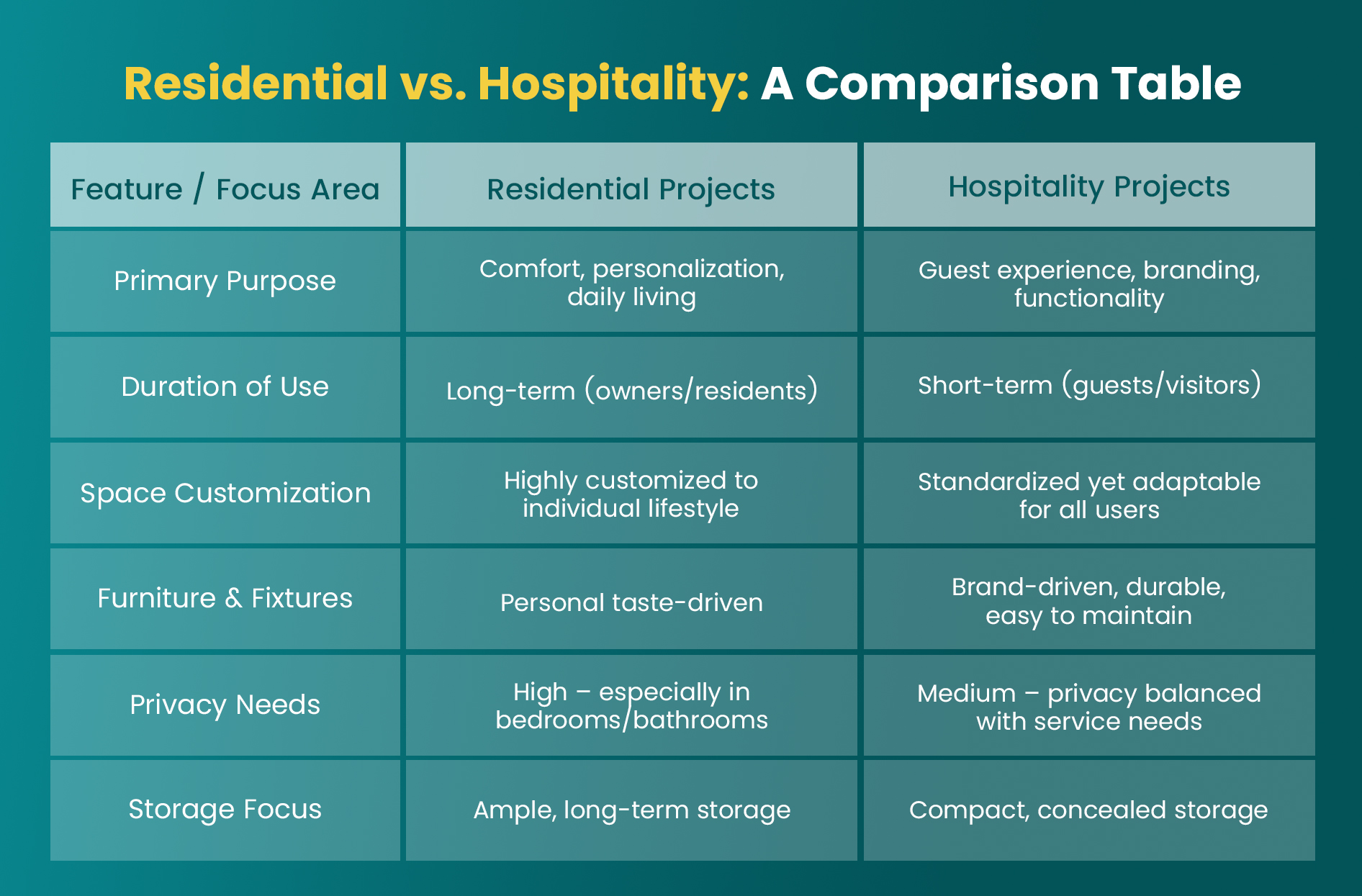 Residential vs. Hospitality: A Comparison Table

| Feature / Focus Area | Residential Projects | Hospitality Projects |
|---|---|---|
| Primary Purpose | Comfort, personalization, daily living | Guest experience, branding, functionality |
| Duration of Use | Long-term (owners/residents) | Short-term (guests/visitors) |
| Space Customization | Highly customized to individual lifestyle | Standardized yet adaptable for all users |
| Furniture & Fixtures | Personal taste-driven | Brand-driven, durable, easy to maintain |
| Privacy Needs | High – especially in bedrooms/bathrooms | Medium – privacy balanced with service needs |
| Storage Focus | Ample, long-term storage | Compact, concealed storage |